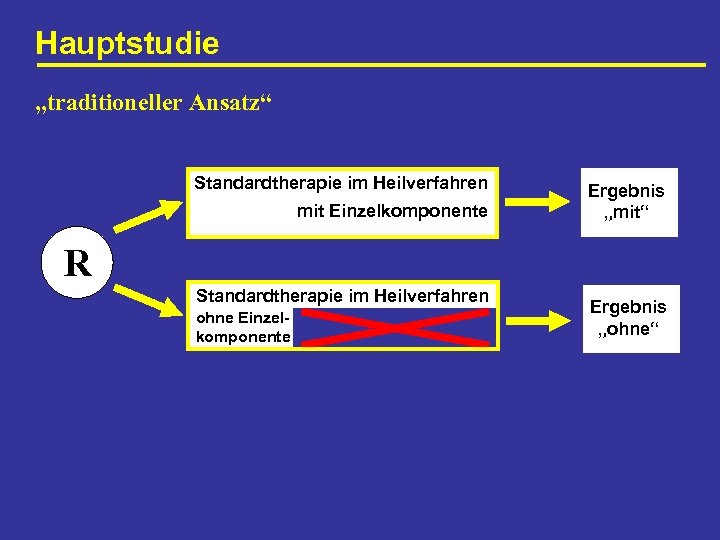 Hauptstudie

„traditioneller Ansatz“

R

Standardtherapie im Heilverfahren mit Einzelkomponente

Ergebnis „mit“

Standardtherapie im Heilverfahren ohne Einzelkomponente

Ergebnis „ohne“